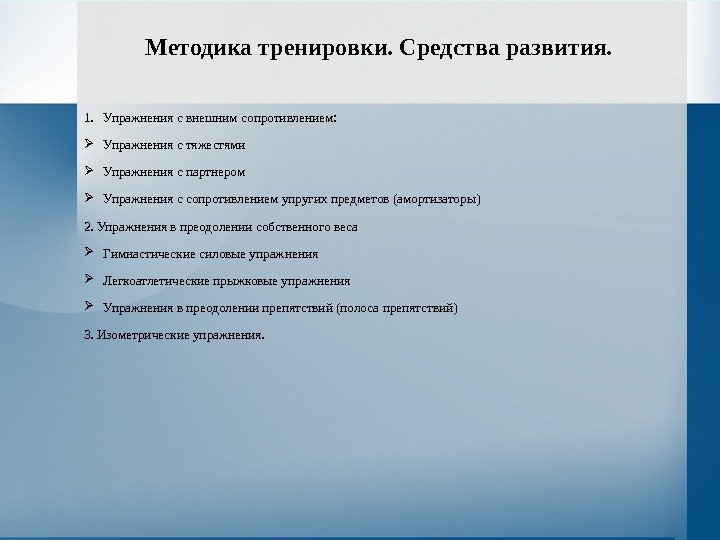 Методика тренировки. Средства развития.

1. Упражнения с внешним сопротивлением:

➢ Упражнения с тяжестями

➢ Упражнения с партнером

➢ Упражнения с сопротивлением упругих предметов (амортизаторы)

2. Упражнения в преодолении собственного веса

➢ Гимнастические силовые упражнения

➢ Легкоатлетические прыжковые упражнения

➢ Упражнения в преодолении препятствий (полоса препятствий)

3. Изометрические упражнения.